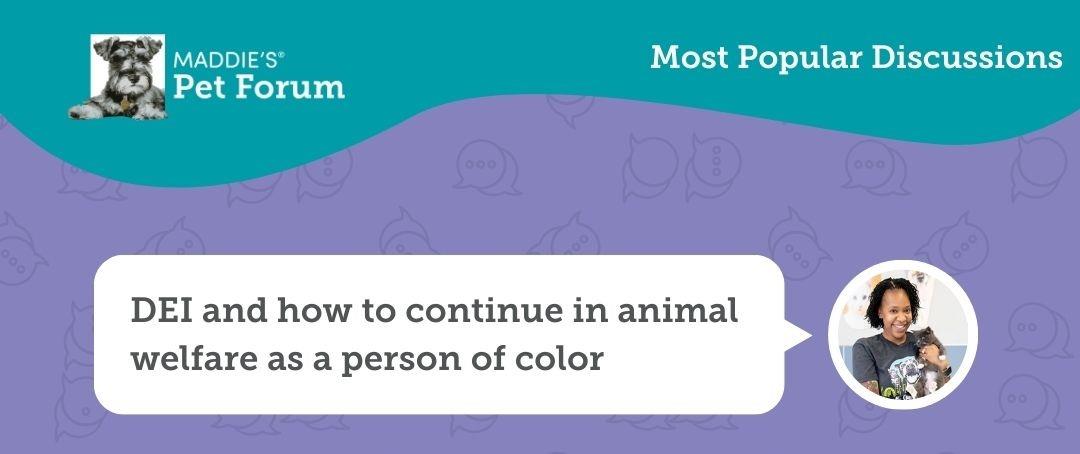 MADDIE'S®
Pet Forum

Most Popular Discussions

DEI and how to continue in animal welfare as a person of color